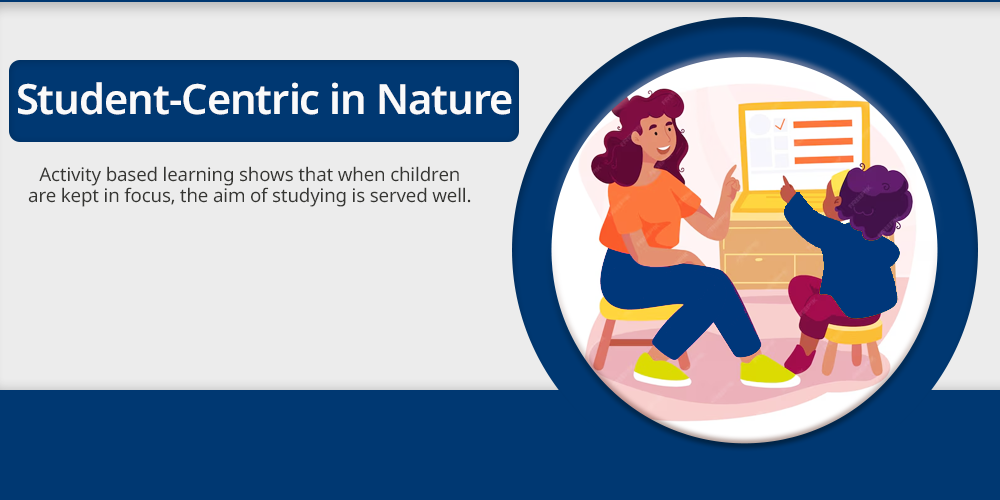 Student-Centric in Nature

Activity based learning shows that when children are kept in focus, the aim of studying is served well.